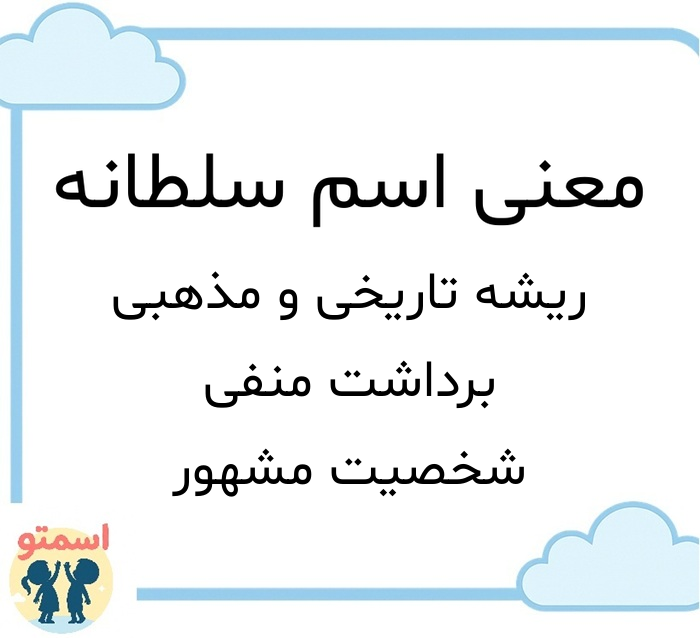 معنی اسم سلطانه

ریشه تاریخی و مذهبی

برداشت منفی

شخصیت مشهور

اسمتو